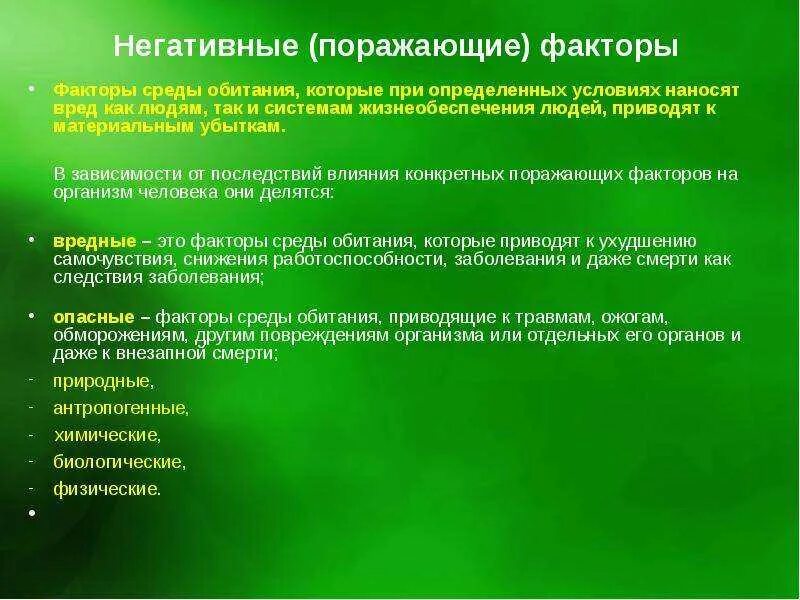 Негативные (поражающие) факторы

• Факторы среды обитания, которые при определенных условиях наносят вред как людям, так и системам жизнеобеспечения людей, приводят к материальным убыткам.

В зависимости от последствий влияния конкретных поражающих факторов на организм человека они делятся:

• вредные – это факторы среды обитания, которые приводят к ухудшению самочувствия, снижения работоспособности, заболевания и даже смерти как следствия заболевания;

• опасные – факторы среды обитания, приводящие к травмам, ожогам, обморожениям, другим повреждениям организма или отдельных его органов и даже к внезапной смерти;

- природные,
- антропогенные,
- химические,
- биологические,
- физические.

•